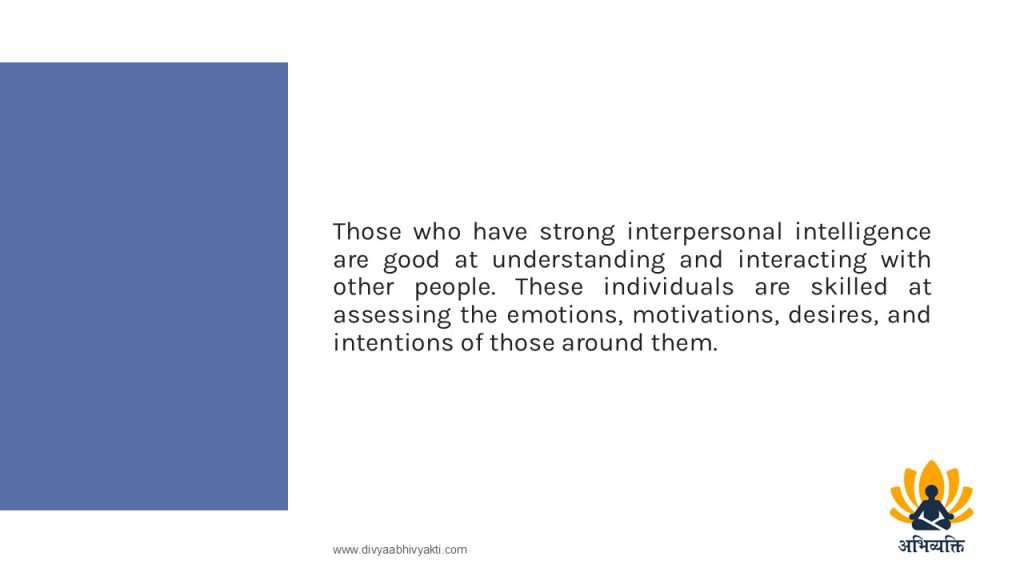 Those who have strong interpersonal intelligence are good at understanding and interacting with other people. These individuals are skilled at assessing the emotions, motivations, desires, and intentions of those around them.

www.divyaabhivyakti.com

अभिव्यक्ति